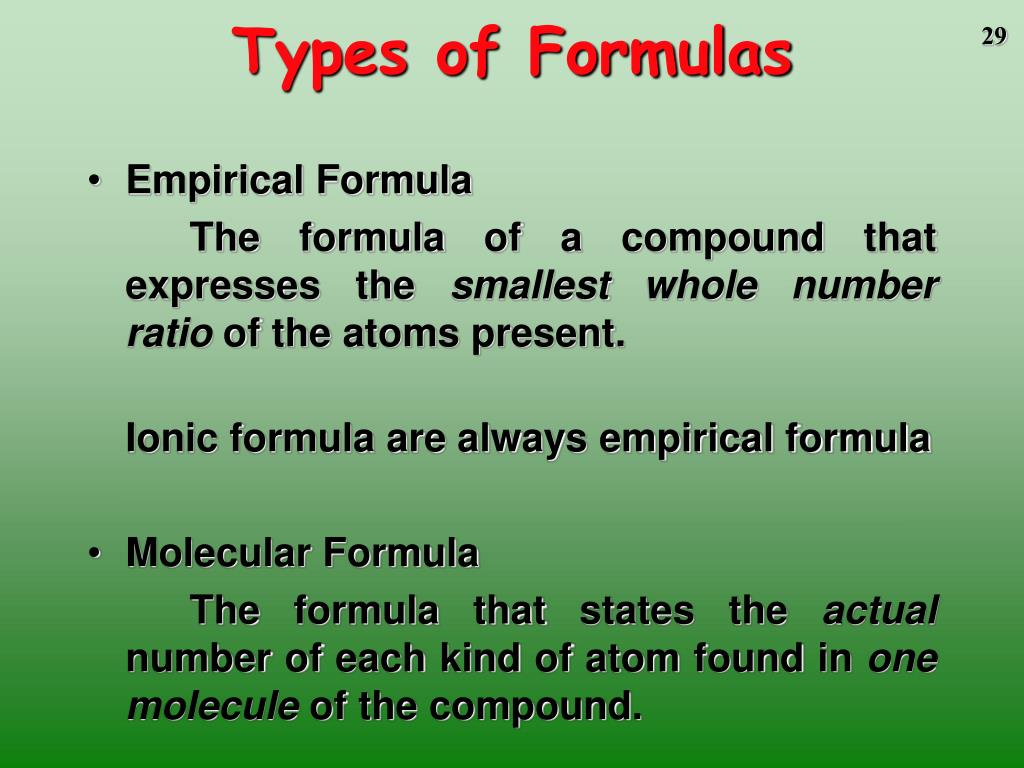 Types of Formulas

29

• Empirical Formula

The formula of a compound that expresses the smallest whole number ratio of the atoms present.

Ionic formula are always empirical formula

• Molecular Formula

The formula that states the actual number of each kind of atom found in one molecule of the compound.